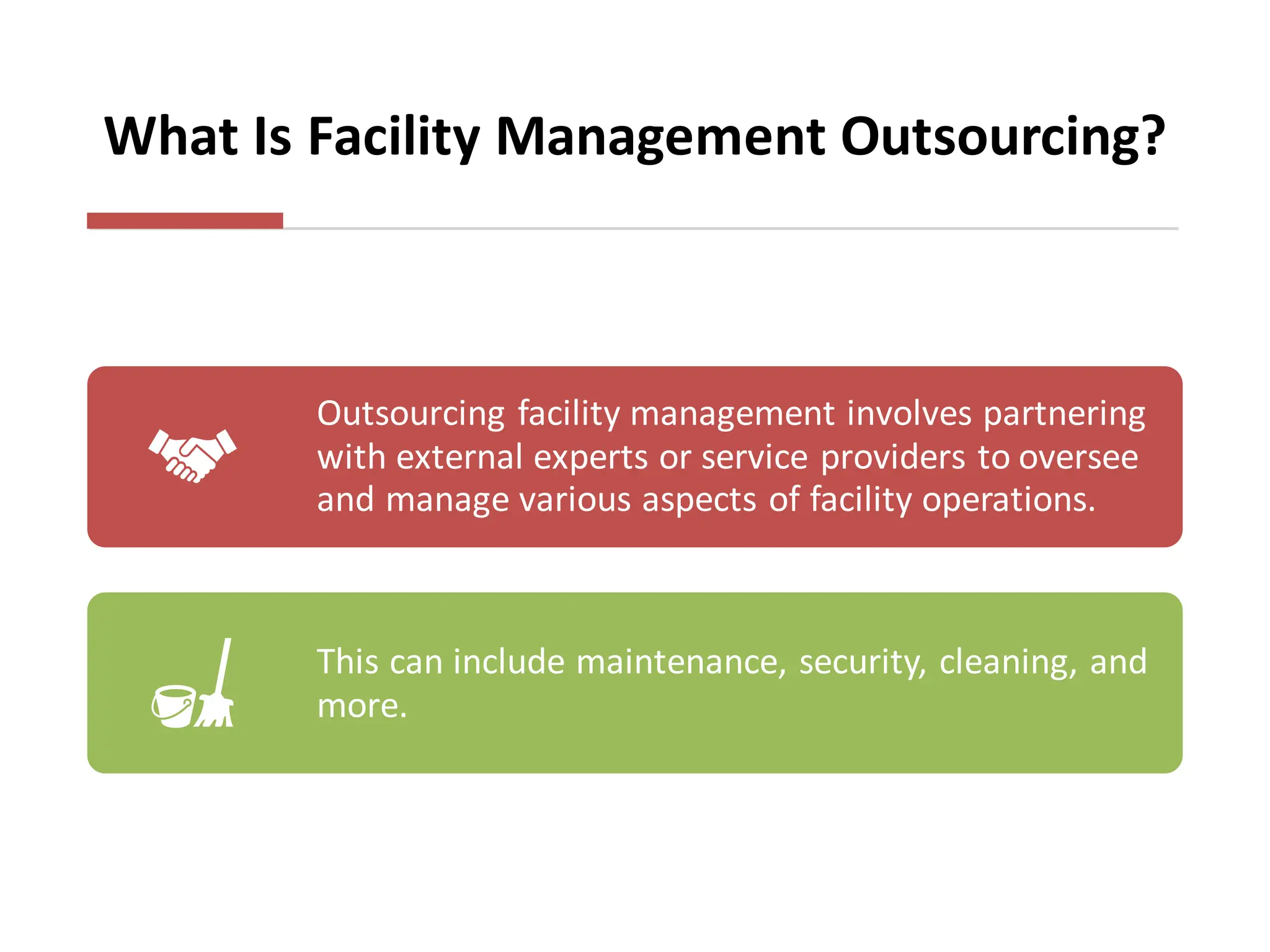 What Is Facility Management Outsourcing?

Outsourcing facility management involves partnering with external experts or service providers to oversee and manage various aspects of facility operations.

This can include maintenance, security, cleaning, and more.